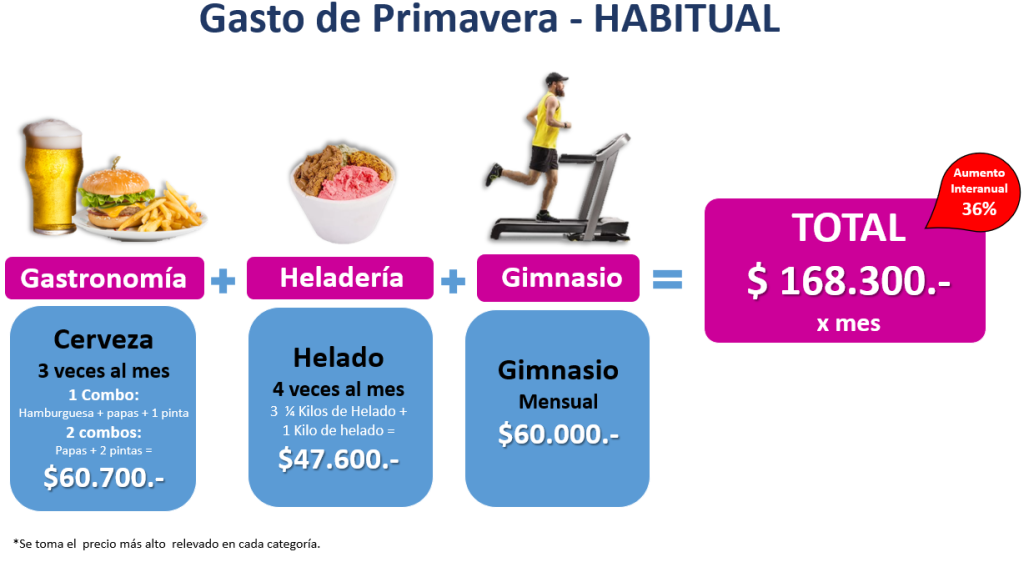 Gasto de Primavera - HABITUAL

Gastronomía + Heladería + Gimnasio =

Aumento Interanual 36%

TOTAL
$ 168.300.-
x mes

Cerveza
3 veces al mes
1 Combo:
Hamburguesa + papas + 1 pinta
2 combos:
Papas + 2 pintas =
$60.700.-

Helado
4 veces al mes
3 ¼ Kilos de Helado +
1 Kilo de helado =
$47.600.-

Gimnasio
Mensual
$60.000.-

*Se toma el precio más alto relevado en cada categoría.